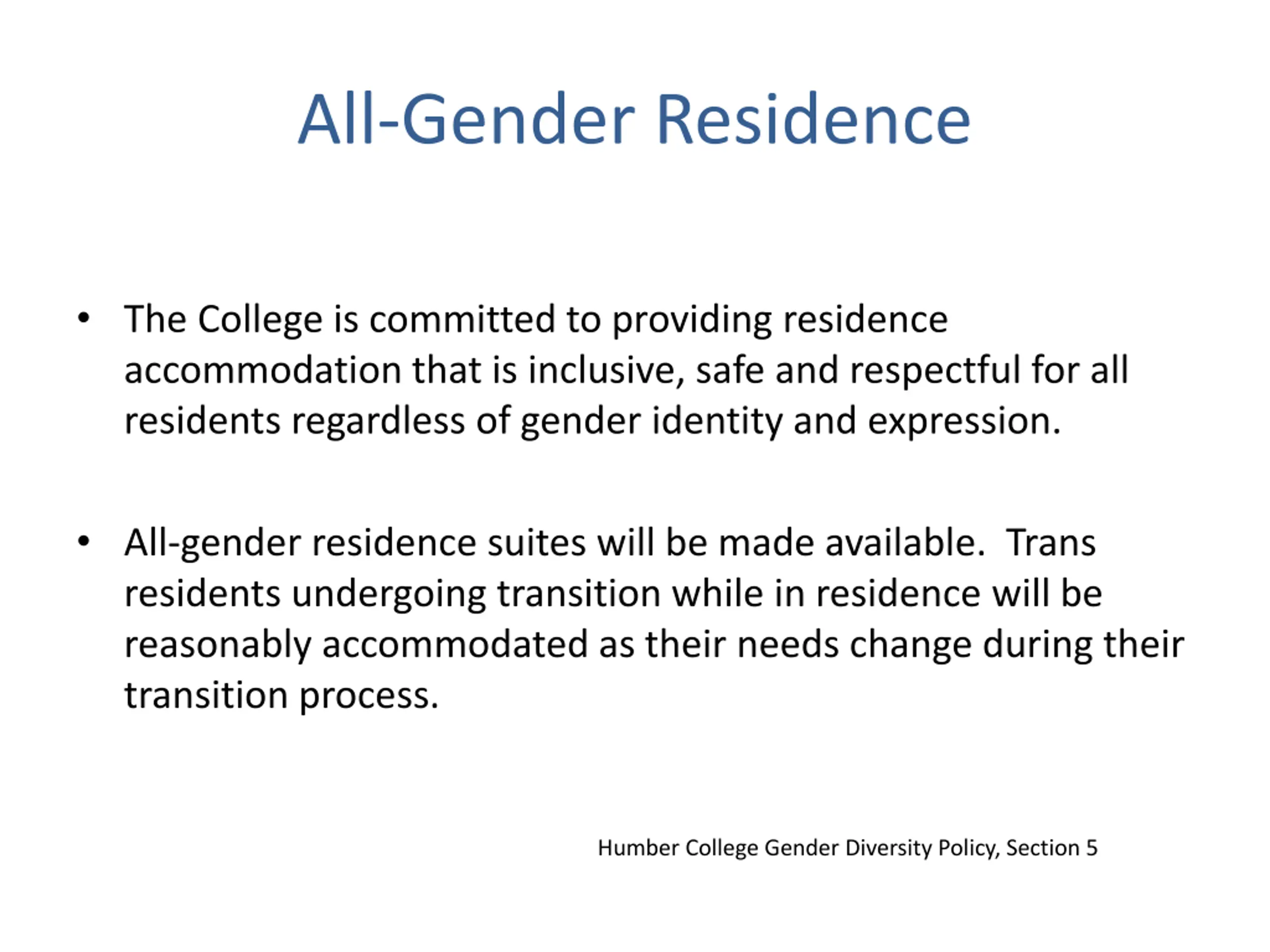 All-Gender Residence

• The College is committed to providing residence accommodation that is inclusive, safe and respectful for all residents regardless of gender identity and expression.

• All-gender residence suites will be made available. Trans residents undergoing transition while in residence will be reasonably accommodated as their needs change during their transition process.

Humber College Gender Diversity Policy, Section 5